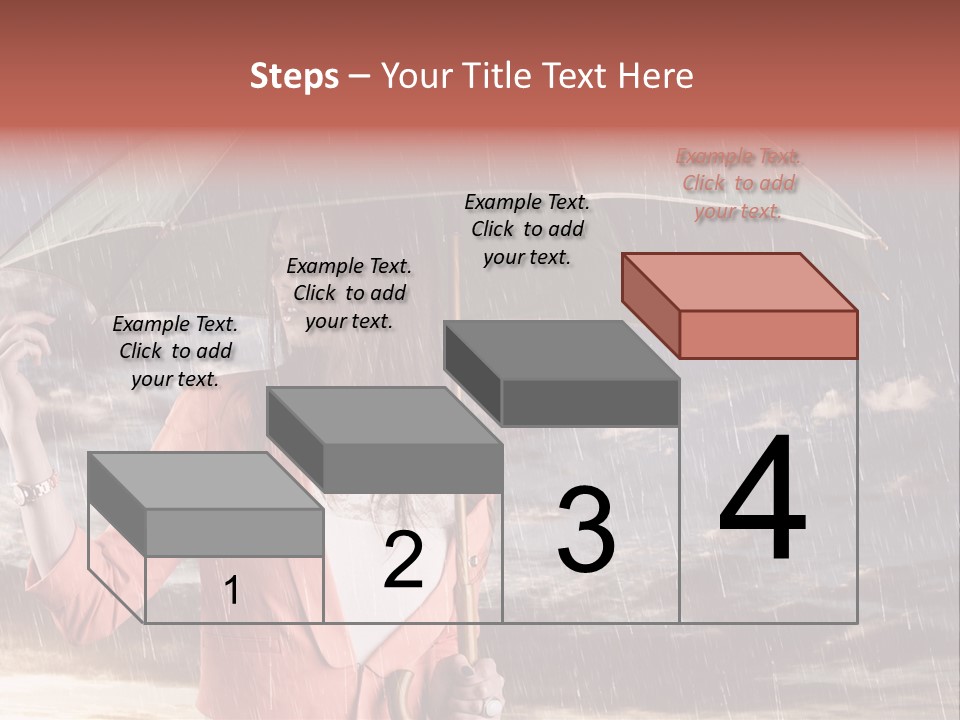 Steps – Your Title Text Here

Example Text. Click to add your text.

Example Text. Click to add your text.

Example Text. Click to add your text.

Example Text. Click to add your text.

1

2

3

4